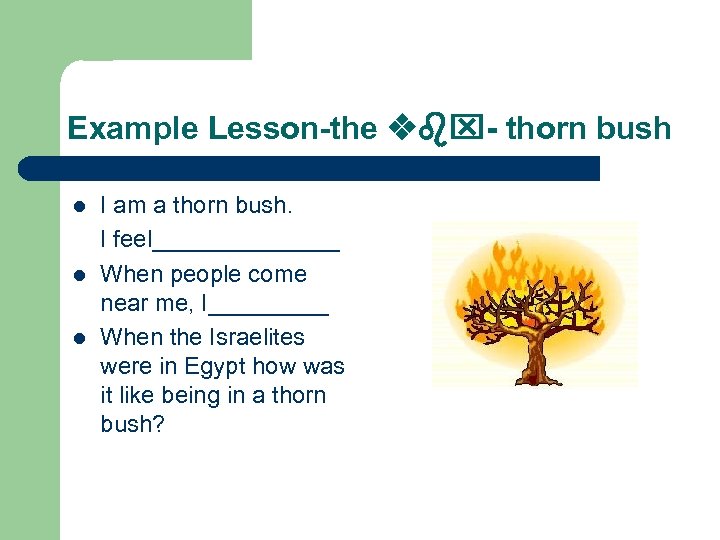 Example Lesson-the ❖♌☒- thorn bush

- I am a thorn bush.
  I feel______________
- When people come near me, I_________
- When the Israelites were in Egypt how was it like being in a thorn bush?